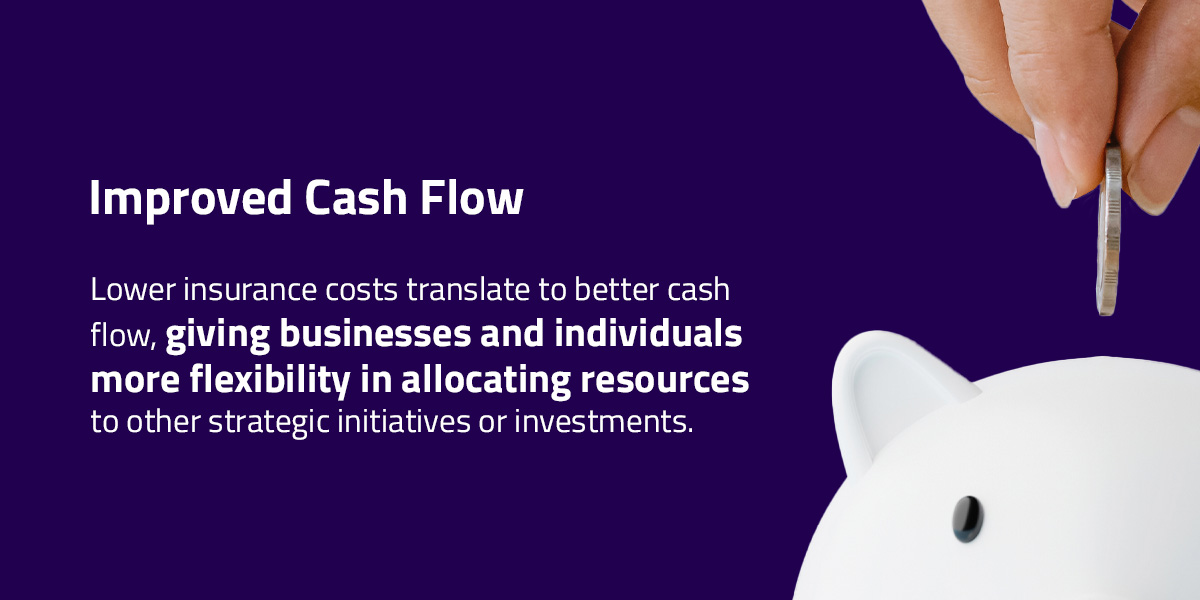 Improved Cash Flow

Lower insurance costs translate to better cash flow, giving businesses and individuals more flexibility in allocating resources to other strategic initiatives or investments.